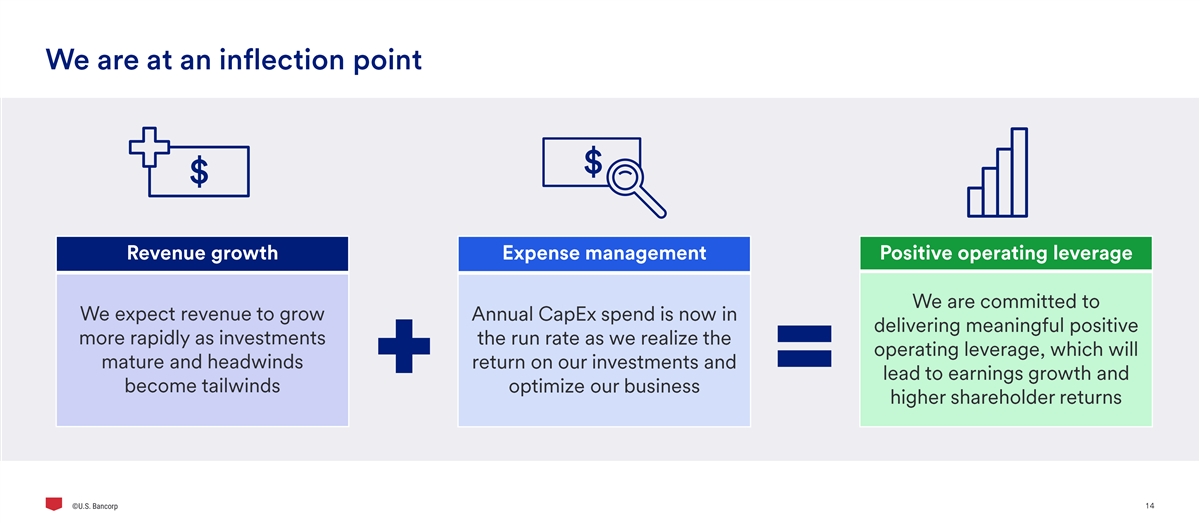 We are at an inflection point

$

$

Revenue growth

We expect revenue to grow more rapidly as investments mature and headwinds become tailwinds

Expense management

Annual CapEx spend is now in the run rate as we realize the return on our investments and optimize our business

Positive operating leverage

We are committed to delivering meaningful positive operating leverage, which will lead to earnings growth and higher shareholder returns

©U.S. Bancorp

14